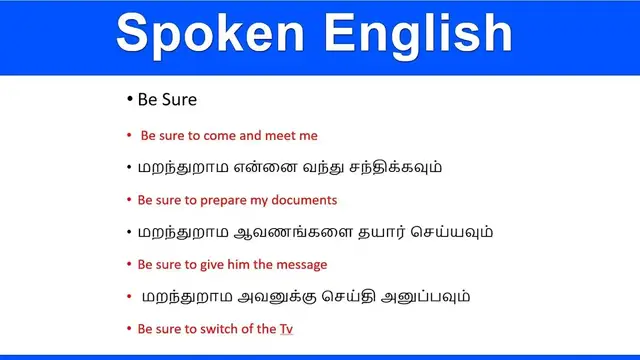 Spoken English

• Be Sure

• Be sure to come and meet me

• மறந்துறாம என்னை வந்து சந்திக்கவும்

• Be sure to prepare my documents

• மறந்துறாம ஆவணங்களை தயார் செய்யவும்

• Be sure to give him the message

• மறந்துறாம அவனுக்கு செய்தி அனுப்பவும்

• Be sure to switch of the Tv